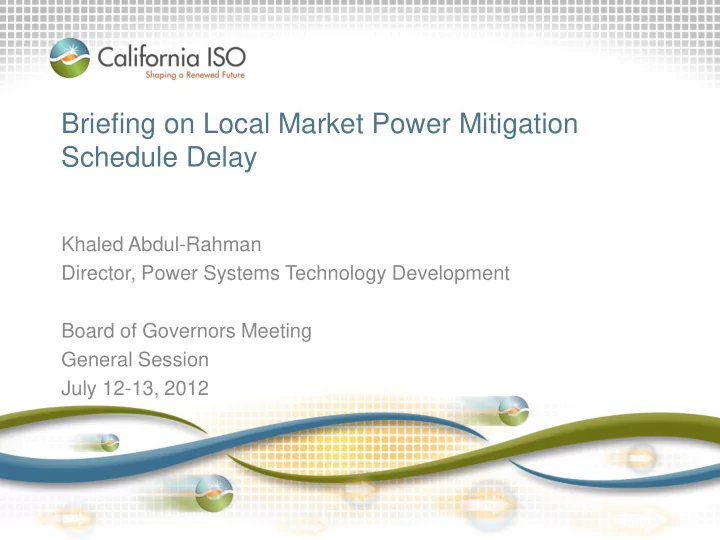 California ISO
Shaping a Renewed Future

Briefing on Local Market Power Mitigation Schedule Delay

Khaled Abdul-Rahman
Director, Power Systems Technology Development

Board of Governors Meeting
General Session
July 12-13, 2012